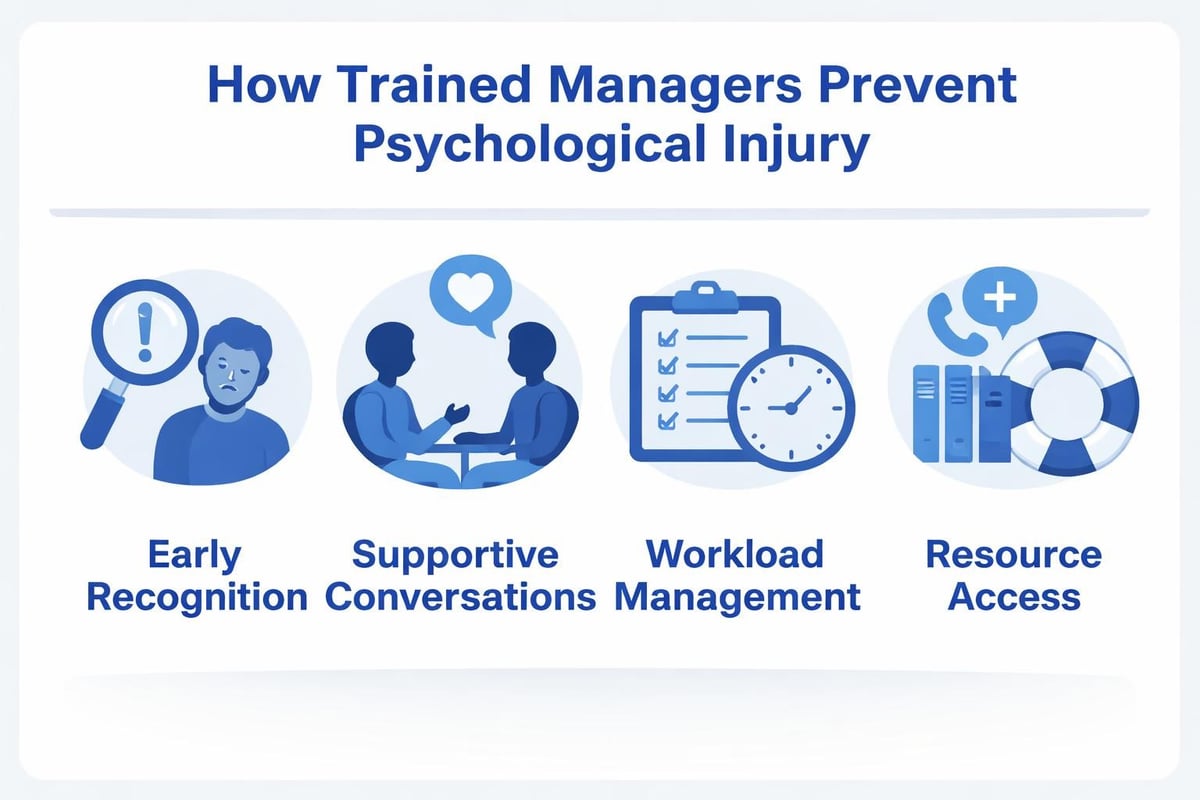 How Trained Managers Prevent Psychological Injury

Early Recognition

Supportive Conversations

Workload Management

Resource Access